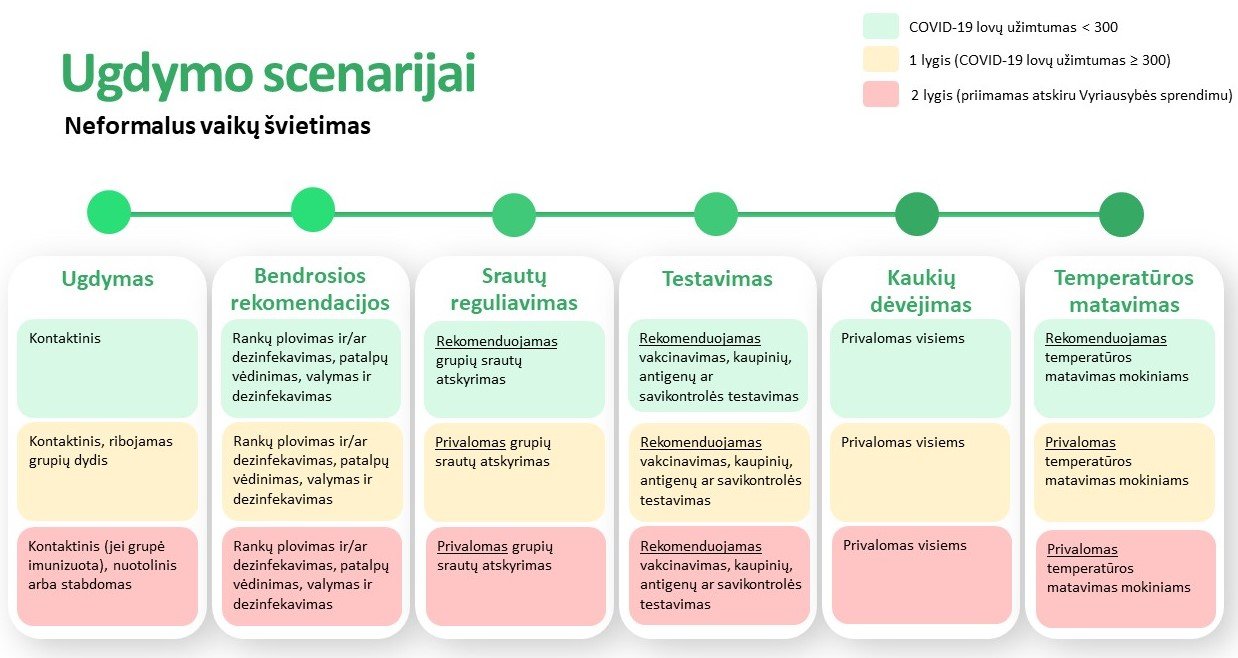 COVID-19 lovų užimtumas < 300

1 lygis (COVID-19 lovų užimtumas ≥ 300)

2 lygis (priimamas atskiru Vyriausybės sprendimu)

Ugdymo scenarijai

Neformalus vaikų švietimas

Ugdymas

Kontaktinis

Kontaktinis, ribojamas grupių dydis

Kontaktinis (jei grupė imunizuota), nuotolinis arba stabdomas

Bendrosios rekomendacijos

Rankų plovimas ir/ar dezinfekavimas, patalpų vėdinimas, valymas ir dezinfekavimas

Rankų plovimas ir/ar dezinfekavimas, patalpų vėdinimas, valymas ir dezinfekavimas

Rankų plovimas ir/ar dezinfekavimas, patalpų vėdinimas, valymas ir dezinfekavimas

Srautų reguliavimas

Rekomenduojamas grupių srautų atskyrimas

Privalomas grupių srautų atskyrimas

Privalomas grupių srautų atskyrimas

Testavimas

Rekomenduojamas vakcinavimas, kaupinių, antigenų ar savikontrolės testavimas

Rekomenduojamas vakcinavimas, kaupinių, antigenų ar savikontrolės testavimas

Rekomenduojamas vakcinavimas, kaupinių, antigenų ar savikontrolės testavimas

Kaukių dėvėjimas

Privalomas visiems

Privalomas visiems

Privalomas visiems

Temperatūros matavimas

Rekomenduojamas temperatūros matavimas mokiniams

Privalomas temperatūros matavimas mokiniams

Privalomas temperatūros matavimas mokiniams